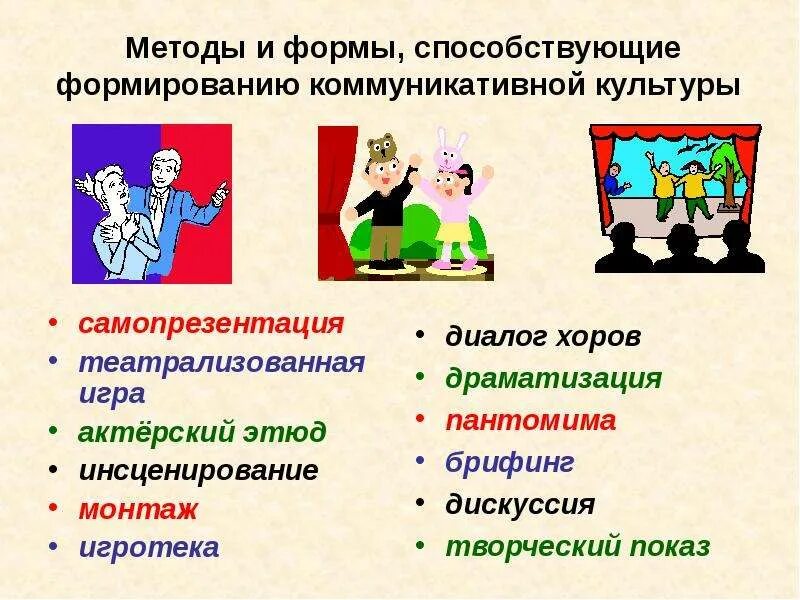 Методы и формы, способствующие формированию коммуникативной культуры

• самопрезентация
• театрализованная игра
• актёрский этюд
• инсценирование
• монтаж
• игротека

• диалог хоров
• драматизация
• пантомима
• брифинг
• дискуссия
• творческий показ